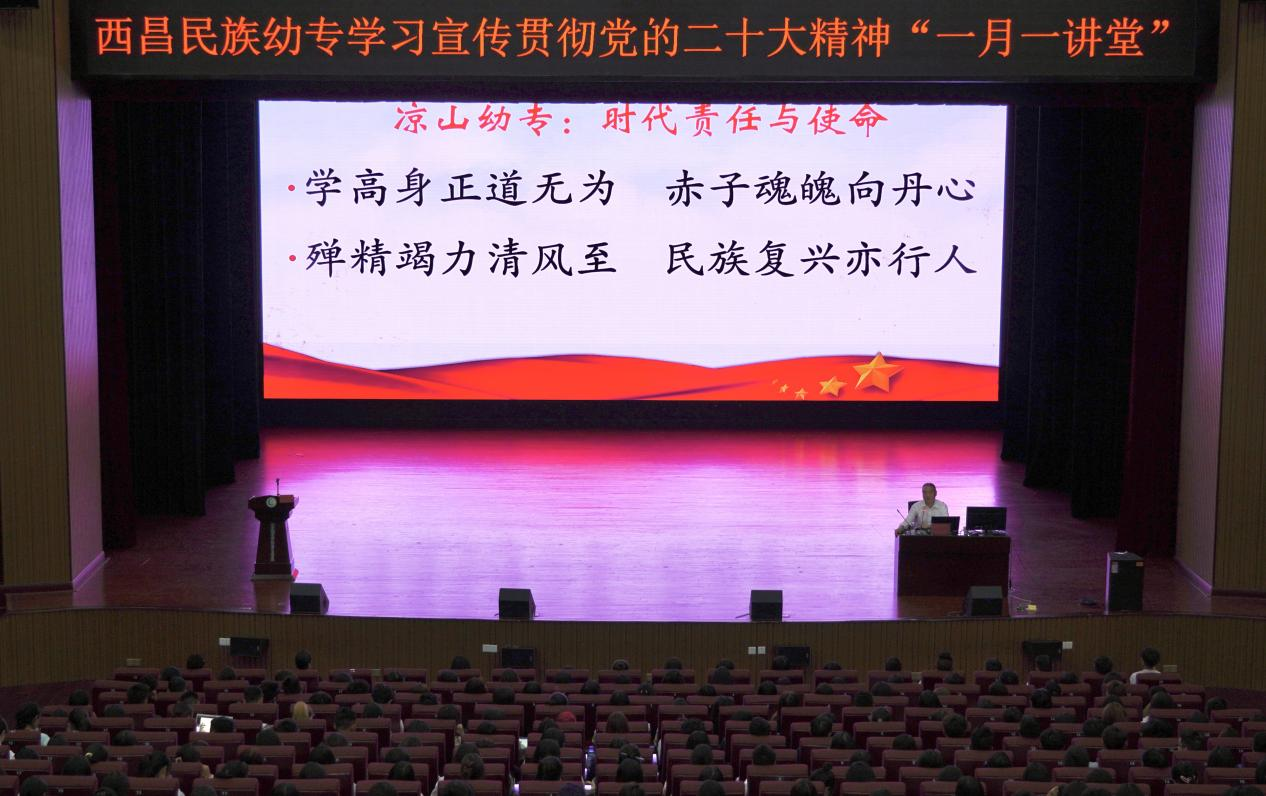 西昌民族幼专学习宣传贯彻党的二十大精神“一月一讲堂”

凉山幼专：时代责任与使命

·学高身正道无为　赤子魂魄向丹心

·殚精竭力清风至　民族复兴亦行人